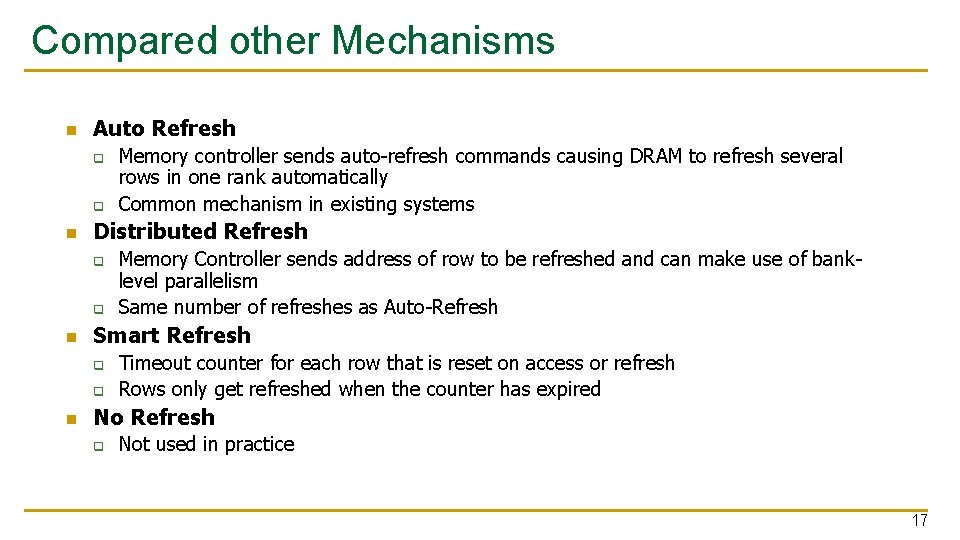 Compared other Mechanisms

Auto Refresh

Memory controller sends auto-refresh commands causing DRAM to refresh several rows in one rank automatically

Common mechanism in existing systems

Distributed Refresh

Memory Controller sends address of row to be refreshed and can make use of bank-level parallelism

Same number of refreshes as Auto-Refresh

Smart Refresh

Timeout counter for each row that is reset on access or refresh

Rows only get refreshed when the counter has expired

No Refresh

Not used in practice

17